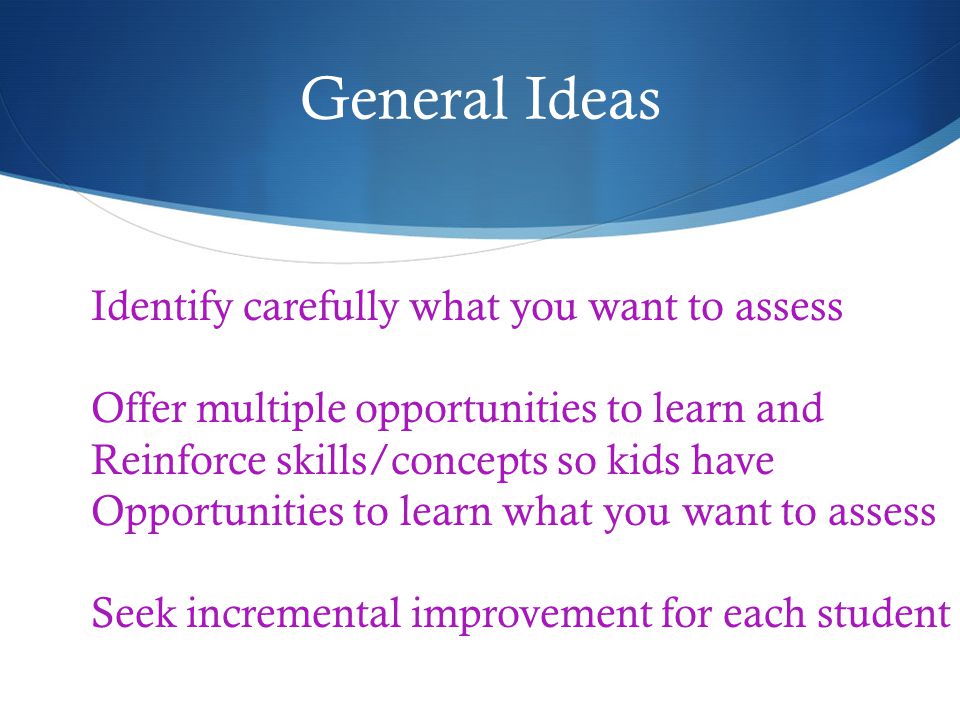 General Ideas

Identify carefully what you want to assess

Offer multiple opportunities to learn and Reinforce skills/concepts so kids have Opportunities to learn what you want to assess

Seek incremental improvement for each student